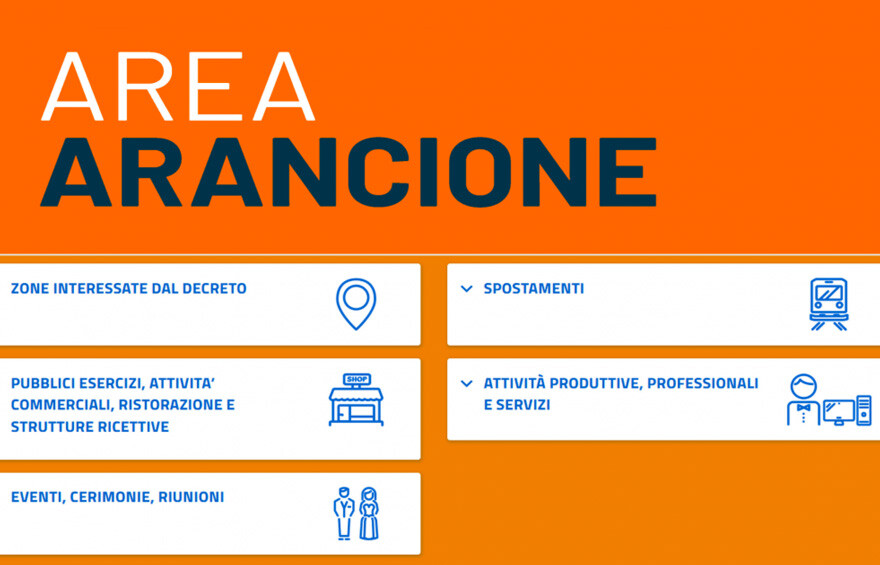 AREA
ARANCIONE

ZONE INTERESSATE DAL DECRETO

PUBBLICI ESERCIZI, ATTIVITA' COMMERCIALI, RISTORAZIONE E STRUTTURE RICETTIVE

SHOP

EVENTI, CERIMONIE, RIUNIONI

SPOSTAMENTI

ATTIVITÀ PRODUTTIVE, PROFESSIONALI E SERVIZI